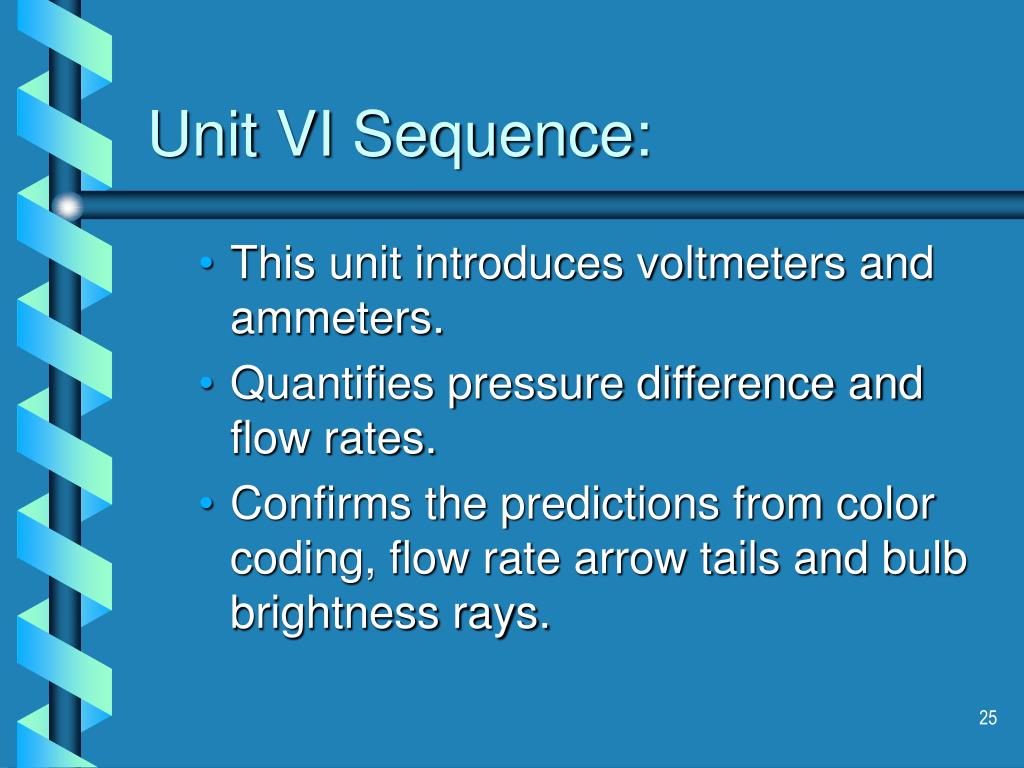 Unit VI Sequence:

• This unit introduces voltmeters and ammeters.
• Quantifies pressure difference and flow rates.
• Confirms the predictions from color coding, flow rate arrow tails and bulb brightness rays.

25